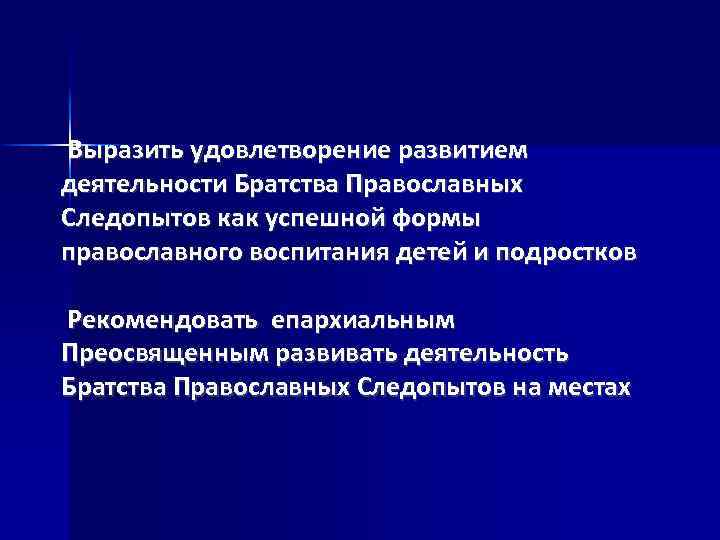 Выразить удовлетворение развитием деятельности Братства Православных Следопытов как успешной формы православного воспитания детей и подростков

Рекомендовать епархиальным Преосвященным развивать деятельность Братства Православных Следопытов на местах